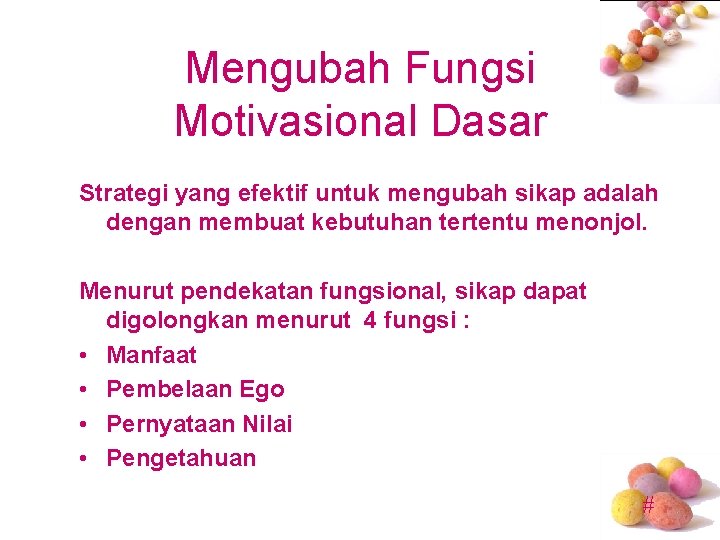 Mengubah Fungsi Motivasional Dasar

Strategi yang efektif untuk mengubah sikap adalah dengan membuat kebutuhan tertentu menonjol.

Menurut pendekatan fungsional, sikap dapat digolongkan menurut 4 fungsi :

• Manfaat
• Pembelaan Ego
• Pernyataan Nilai
• Pengetahuan

#